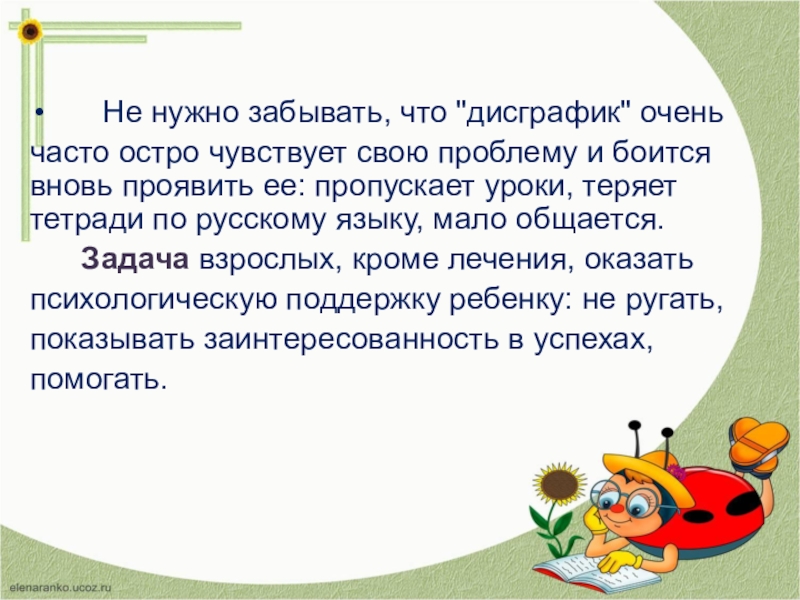 • Не нужно забывать, что "дисграфик" очень часто остро чувствует свою проблему и боится вновь проявить ее: пропускает уроки, теряет тетради по русскому языку, мало общается.

Задача взрослых, кроме лечения, оказать психологическую поддержку ребенку: не ругать, показывать заинтересованность в успехах, помогать.

elenaranko.ucoz.ru